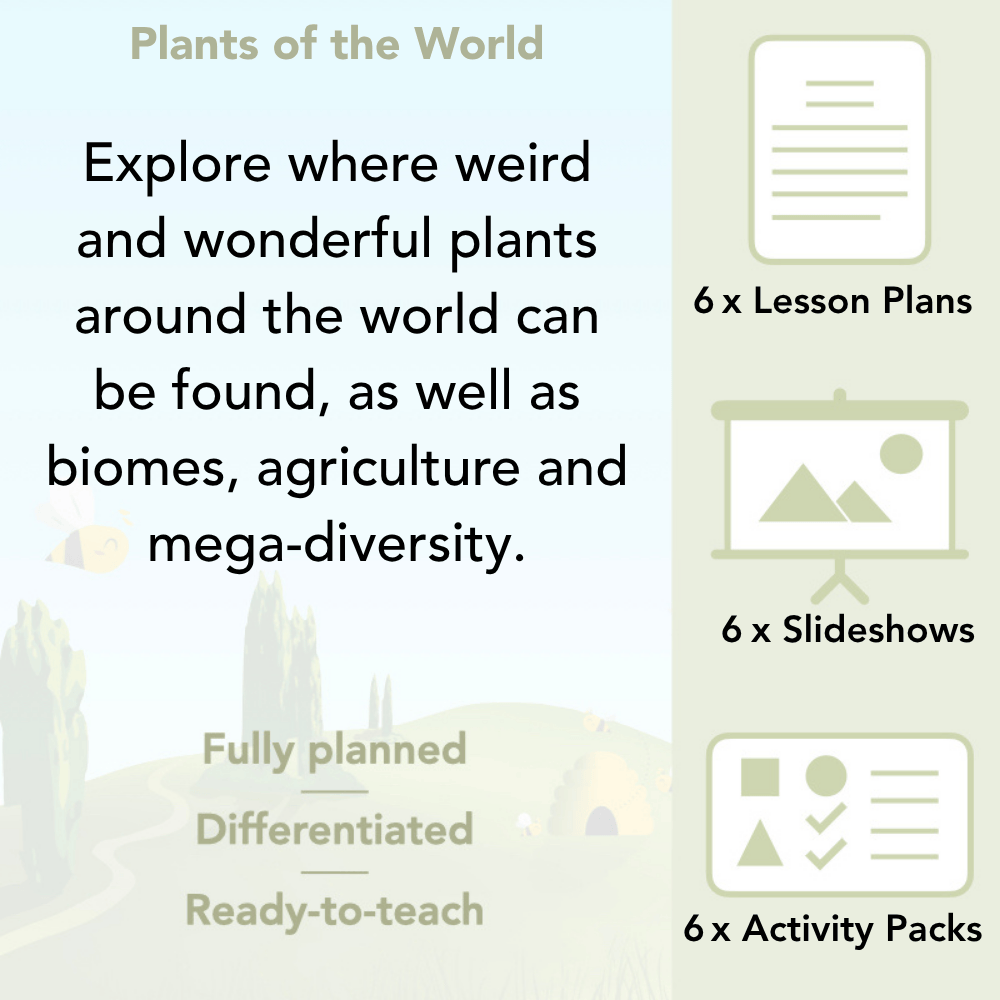 Plants of the World

Explore where weird and wonderful plants around the world can be found, as well as biomes, agriculture and mega-diversity.

Fully planned

Differentiated

Ready-to-teach

6 x Lesson Plans

6 x Slideshows

6 x Activity Packs